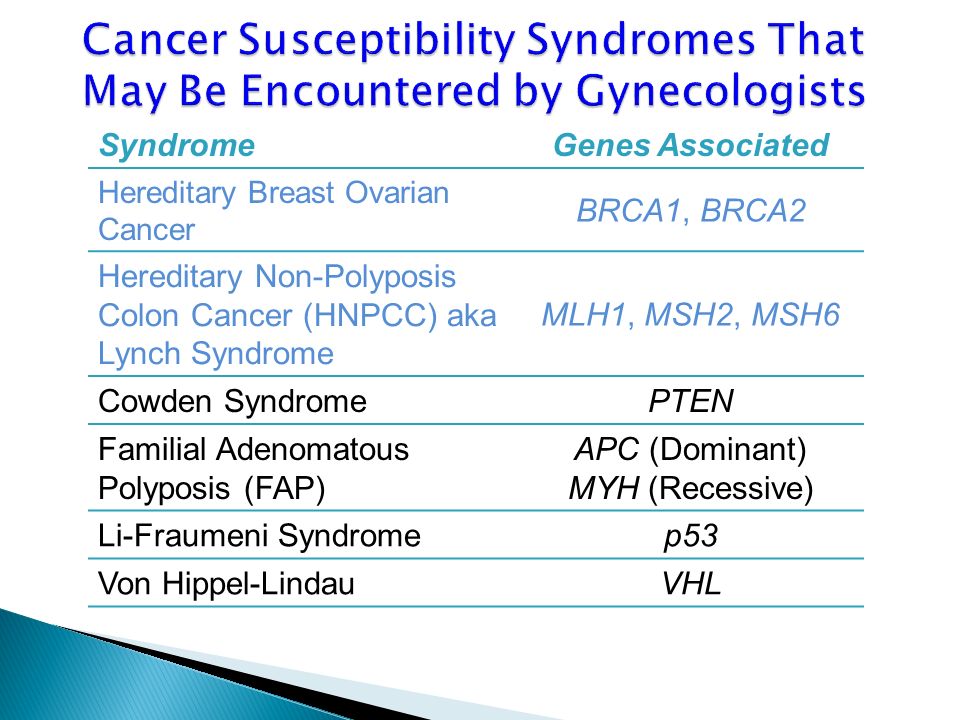 Cancer Susceptibility Syndromes That May Be Encountered by Gynecologists

| Syndrome | Genes Associated |
|---|---|
| Hereditary Breast Ovarian Cancer | BRCA1, BRCA2 |
| Hereditary Non-Polyposis Colon Cancer (HNPCC) aka Lynch Syndrome | MLH1, MSH2, MSH6 |
| Cowden Syndrome | PTEN |
| Familial Adenomatous Polyposis (FAP) | APC (Dominant) MYH (Recessive) |
| Li-Fraumeni Syndrome | p53 |
| Von Hippel-Lindau | VHL |